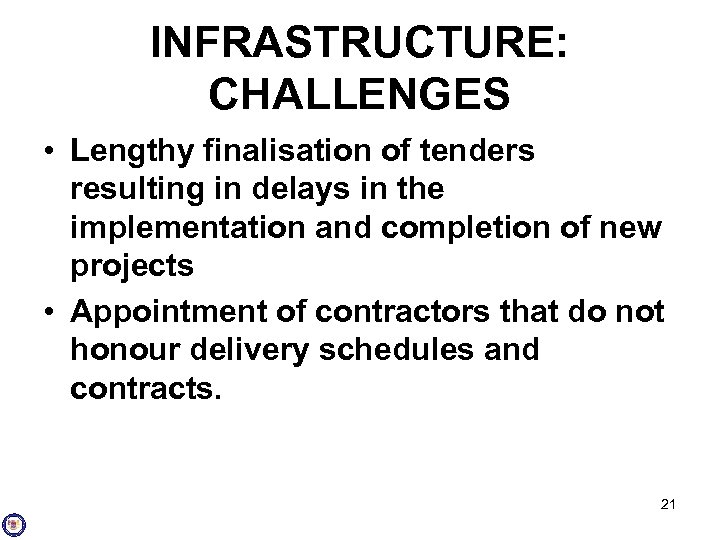 INFRASTRUCTURE: CHALLENGES

• Lengthy finalisation of tenders resulting in delays in the implementation and completion of new projects

• Appointment of contractors that do not honour delivery schedules and contracts.

21